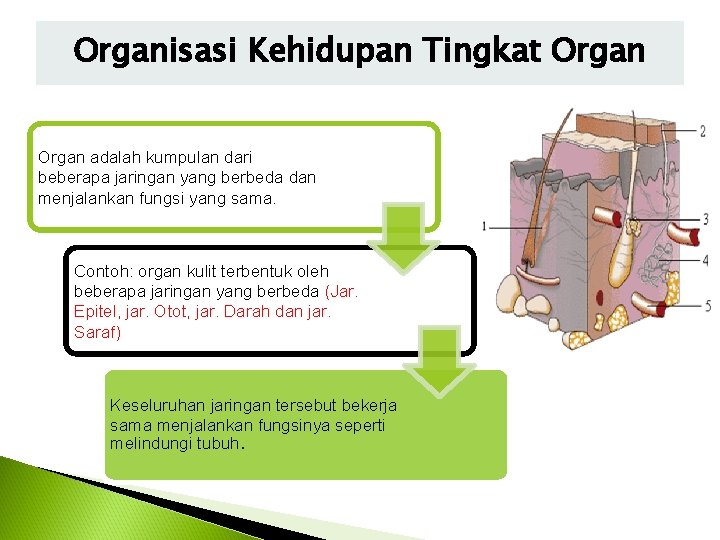 Organisasi Kehidupan Tingkat Organ

Organ adalah kumpulan dari beberapa jaringan yang berbeda dan menjalankan fungsi yang sama.

Contoh: organ kulit terbentuk oleh beberapa jaringan yang berbeda (Jar. Epitel, jar. Otot, jar. Darah dan jar. Saraf)

Keseluruhan jaringan tersebut bekerja sama menjalankan fungsinya seperti melindungi tubuh.

1
2
3
4
5